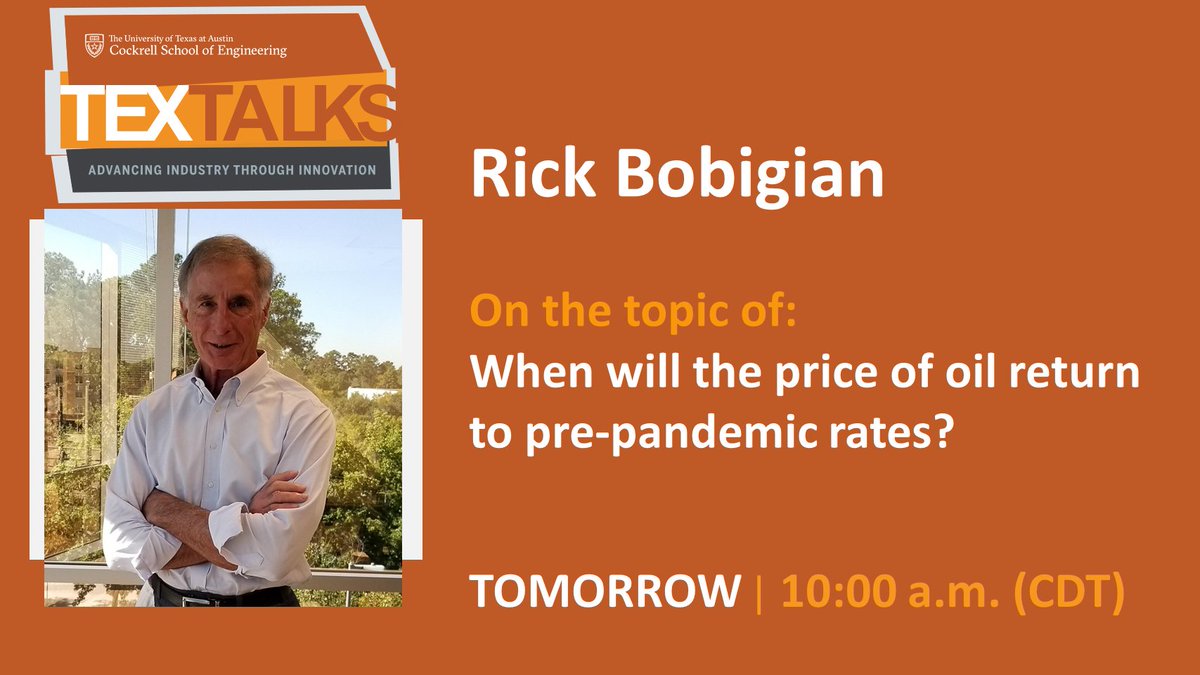 The University of Texas at Austin
Cockrell School of Engineering

TEXTALKS

ADVANCING INDUSTRY THROUGH INNOVATION

Rick Bobigian

On the topic of:
When will the price of oil return to pre-pandemic rates?

TOMORROW | 10:00 a.m. (CDT)